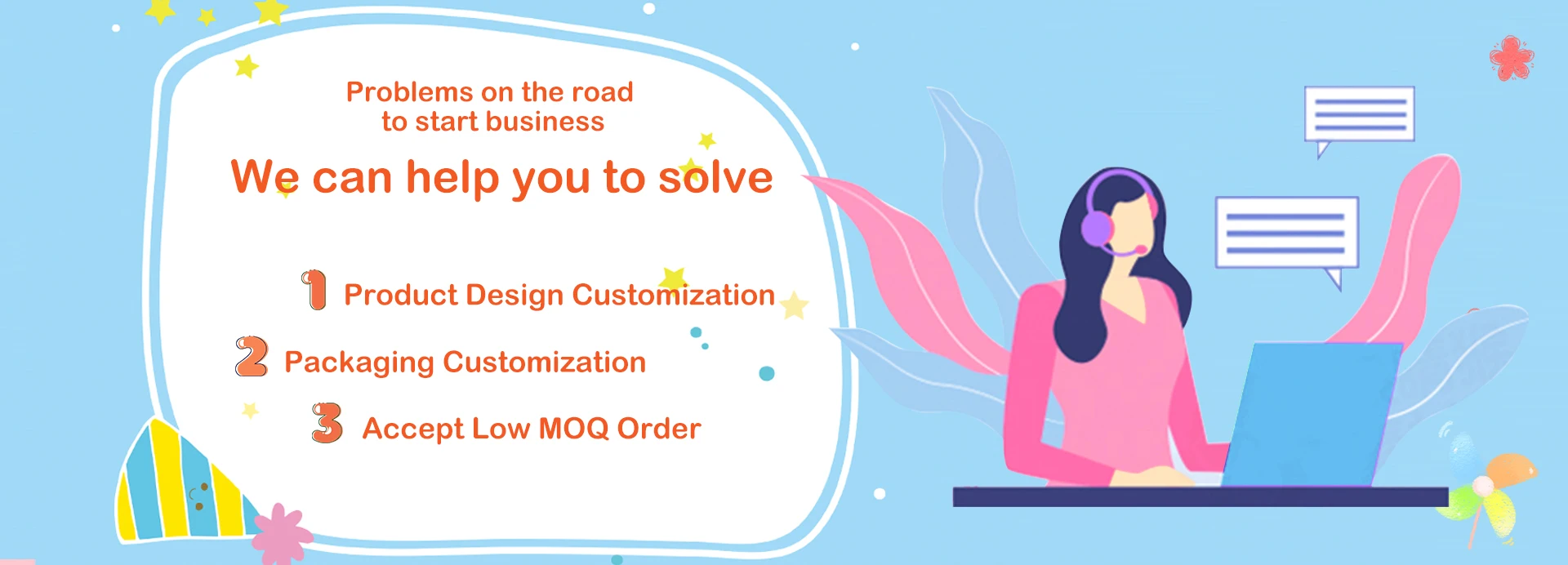 Problems on the road to start business

We can help you to solve

1 Product Design Customization

2 Packaging Customization

3 Accept Low MOQ Order